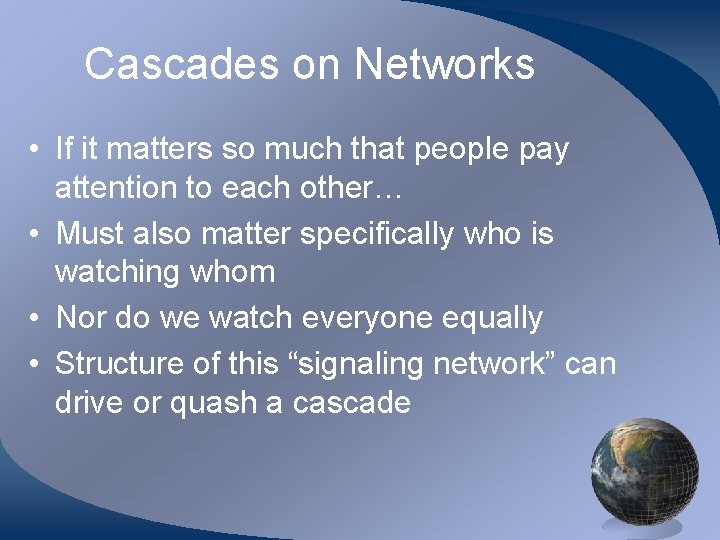 Cascades on Networks

• If it matters so much that people pay attention to each other…
• Must also matter specifically who is watching whom
• Nor do we watch everyone equally
• Structure of this “signaling network” can drive or quash a cascade